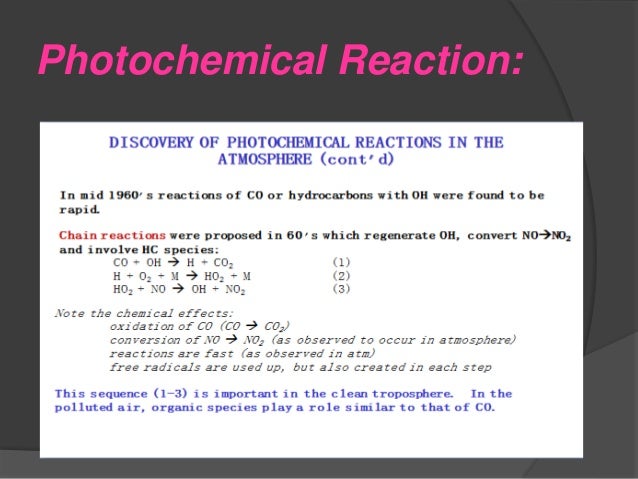 Photochemical Reaction:

DISCOVERY OF PHOTOCHEMICAL REACTIONS IN THE ATMOSPHERE (cont'd)

In mid 1960's reactions of CO or hydrocarbons with OH were found to be rapid.

Chain reactions were proposed in 60's which regenerate OH, convert $NO \rightarrow NO_2$ and involve HC species:

$CO + OH \rightarrow H + CO_2$ (1)
$H + O_2 + M \rightarrow HO_2 + M$ (2)
$HO_2 + NO \rightarrow OH + NO_2$ (3)

Note the chemical effects:
oxidation of CO ($CO \rightarrow CO_2$)
conversion of $NO \rightarrow NO_2$ (as observed to occur in atmosphere)
reactions are fast (as observed in atm)
free radicals are used up, but also created in each step

This sequence (1-3) is important in the clean troposphere. In the polluted air, organic species play a role similar to that of CO.